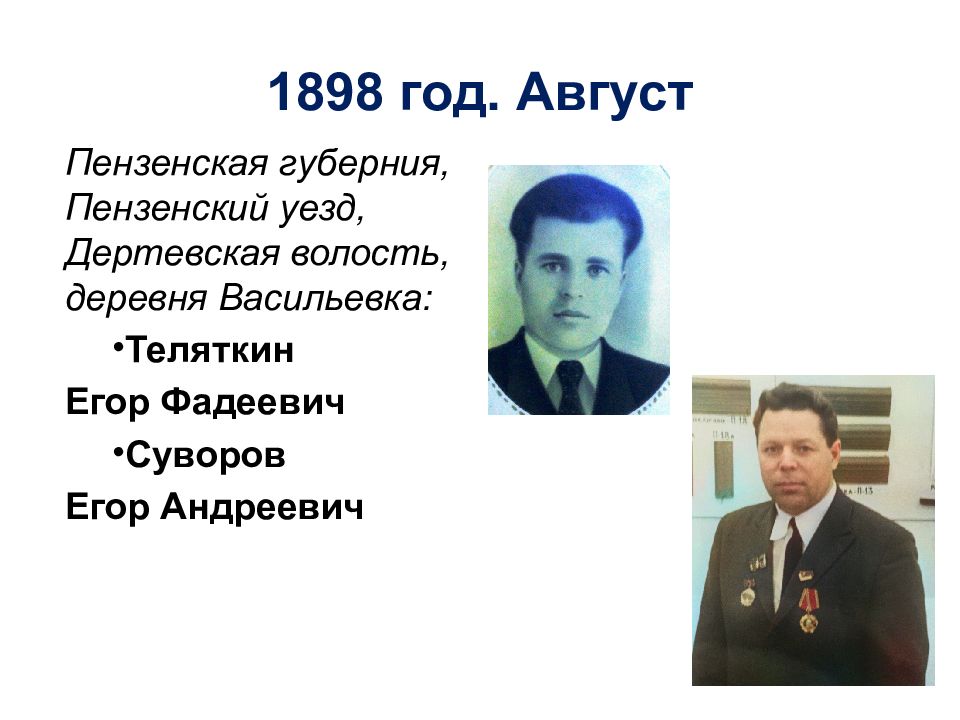 1898 год. Август

Пензенская губерния, Пензенский уезд, Дертевская волость, деревня Васильевка:

•Теляткин
Егор Фадеевич

•Суворов
Егор Андреевич